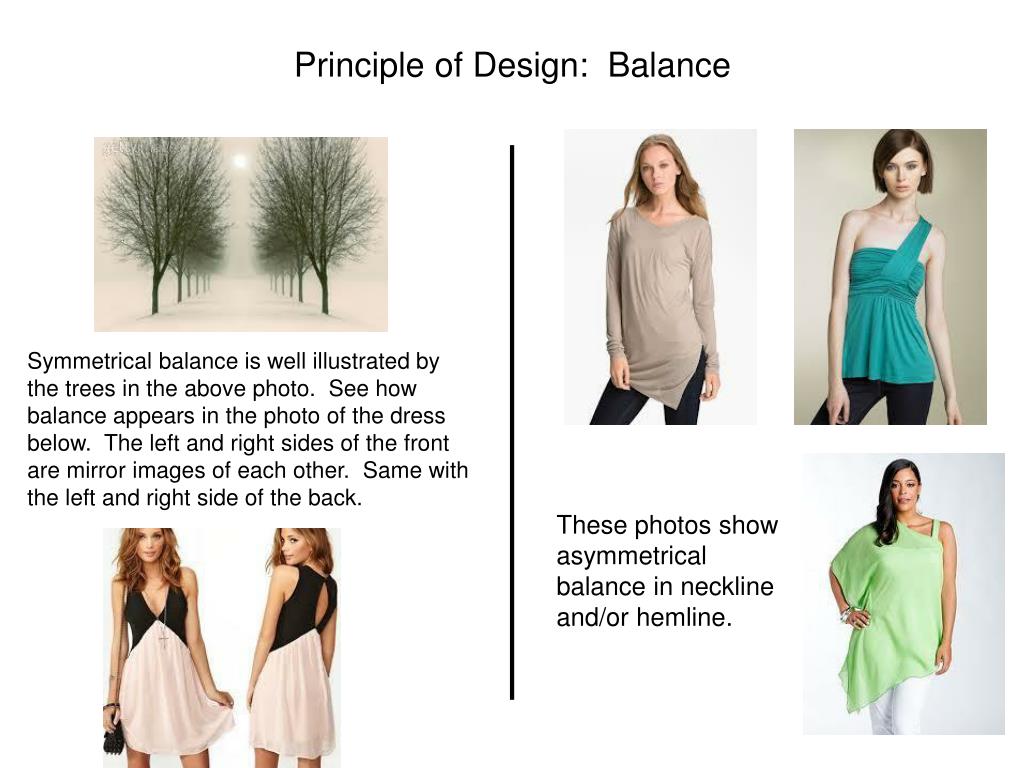 Principle of Design: Balance

Symmetrical balance is well illustrated by the trees in the above photo. See how balance appears in the photo of the dress below. The left and right sides of the front are mirror images of each other. Same with the left and right side of the back.

These photos show asymmetrical balance in neckline and/or hemline.